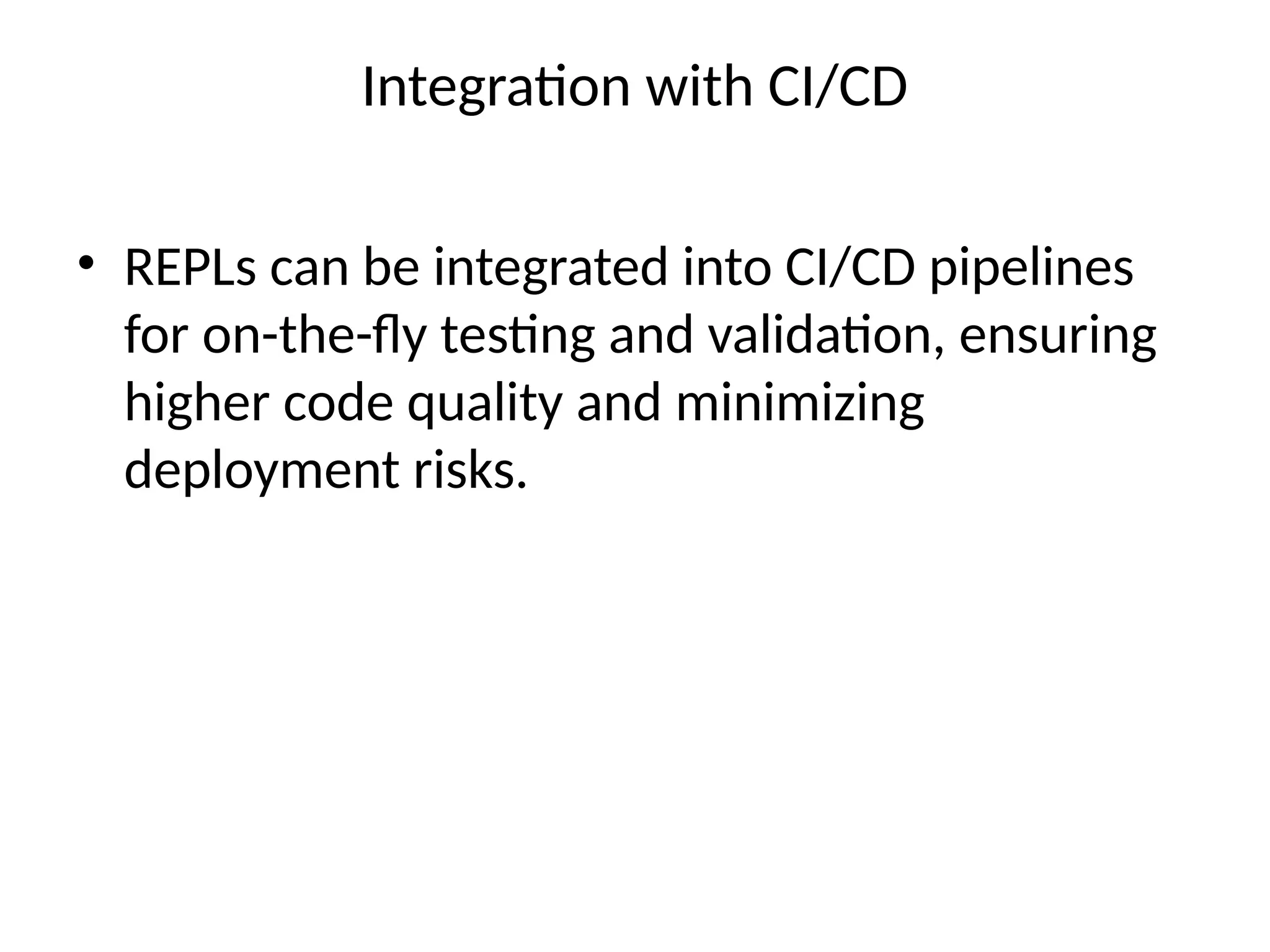 Integration with CI/CD

• REPLs can be integrated into CI/CD pipelines for on-the-fly testing and validation, ensuring higher code quality and minimizing deployment risks.